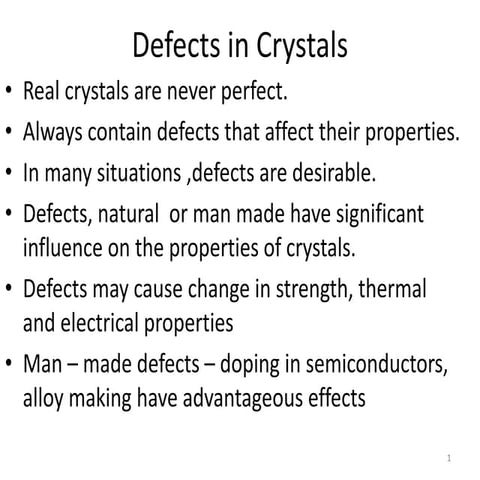 Defects in Crystals

• Real crystals are never perfect.

• Always contain defects that affect their properties.

• In many situations ,defects are desirable.

• Defects, natural or man made have significant influence on the properties of crystals.

• Defects may cause change in strength, thermal and electrical properties

• Man – made defects – doping in semiconductors, alloy making have advantageous effects

1